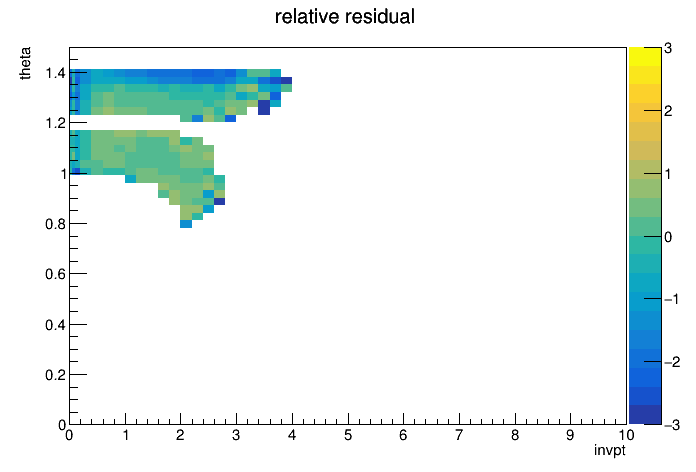 relative residual

theta

1.4
1.2
1
0.8
0.6
0.4
0.2
0

0 1 2 3 4 5 6 7 8 9 10

invpt

3
2
1
0
−1
−2
−3